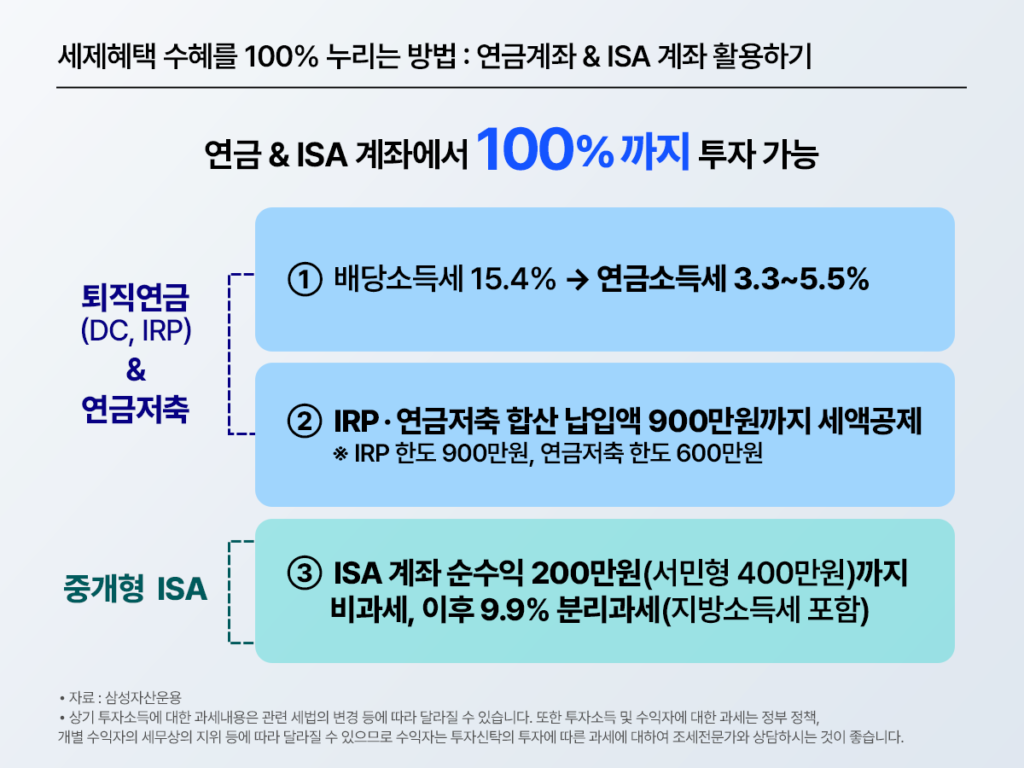 세제혜택 수혜를 100% 누리는 방법 : 연금계좌 & ISA 계좌 활용하기

연금 & ISA 계좌에서 100% 까지 투자 가능

퇴직연금
(DC, IRP)
&
연금저축

① 배당소득세 15.4% → 연금소득세 3.3~5.5%

② IRP · 연금저축 합산 납입액 900만원까지 세액공제
※ IRP 한도 900만원, 연금저축 한도 600만원

중개형 ISA

③ ISA 계좌 순수익 200만원(서민형 400만원)까지 비과세, 이후 9.9% 분리과세(지방소득세 포함)

• 자료 : 삼성자산운용
• 상기 투자소득에 대한 과세내용은 관련 세법의 변경 등에 따라 달라질 수 있습니다. 또한 투자소득 및 수익자에 대한 과세는 정부 정책, 개별 수익자의 세무상의 지위 등에 따라 달라질 수 있으므로 수익자는 투자신탁의 투자에 따른 과세에 대하여 조세전문가와 상담하시는 것이 좋습니다.